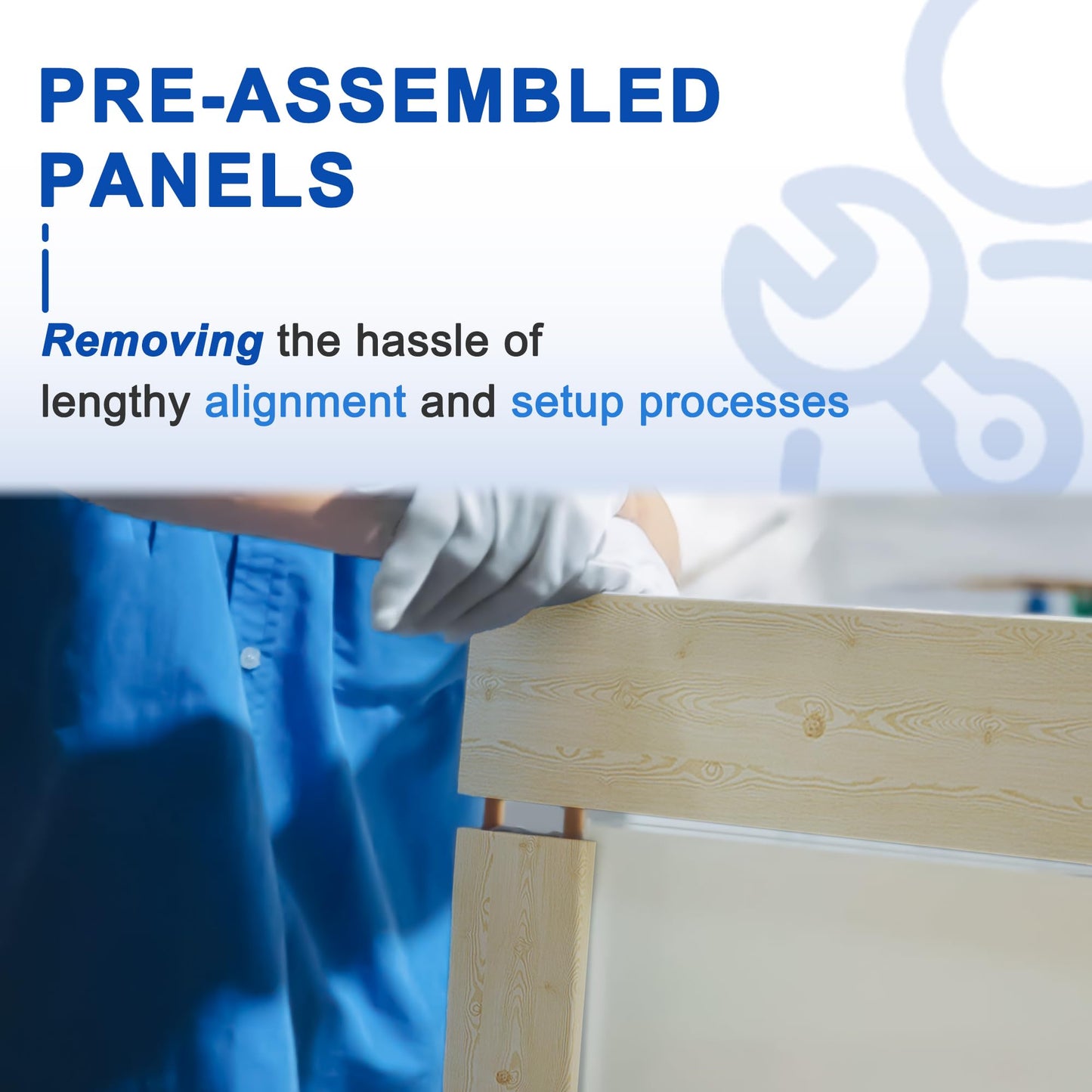 PRE-ASSEMBLED PANELS

Removing the hassle of lengthy alignment and setup processes